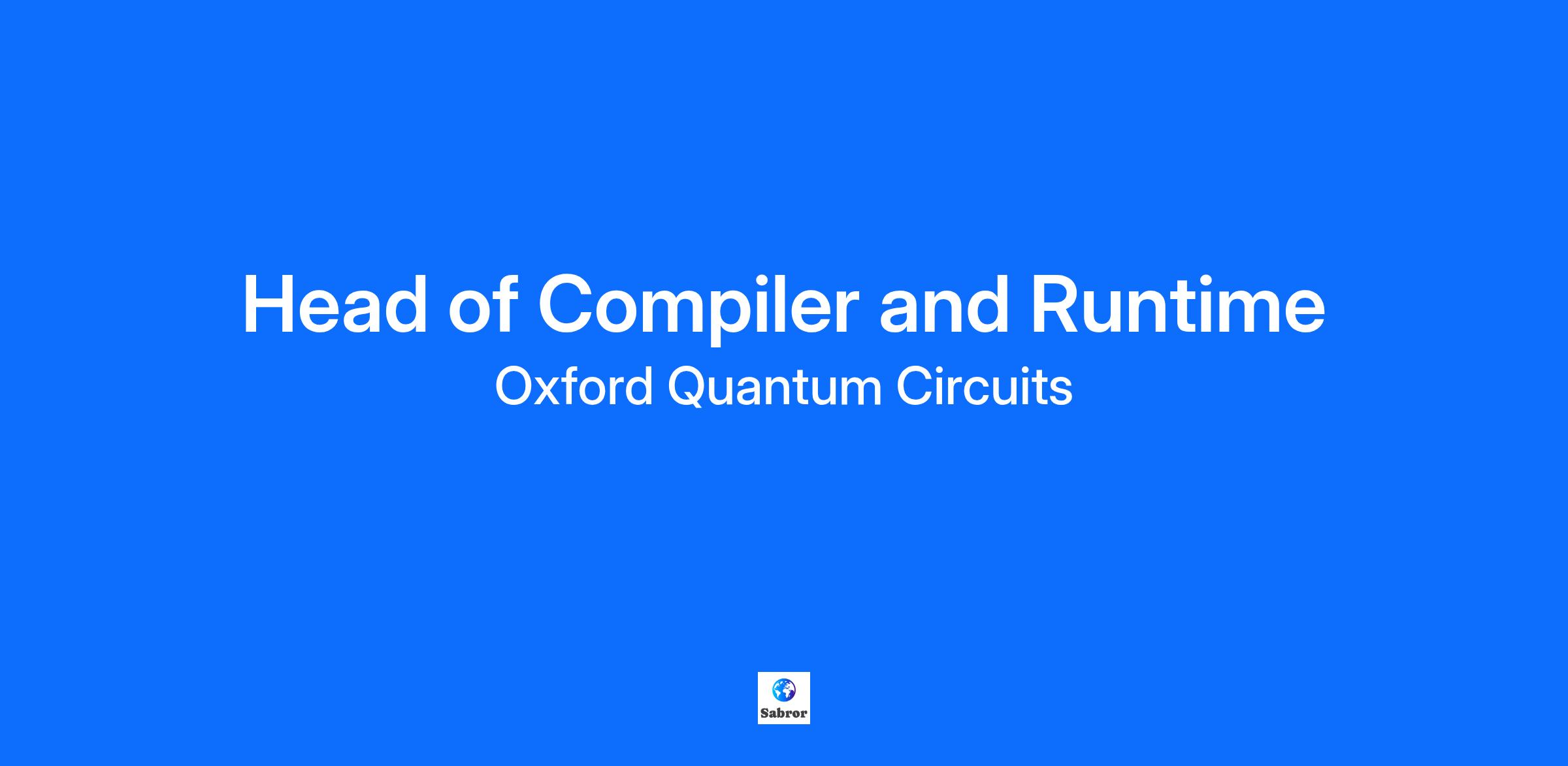 Head of Compiler and Runtime

Oxford Quantum Circuits

Sabror